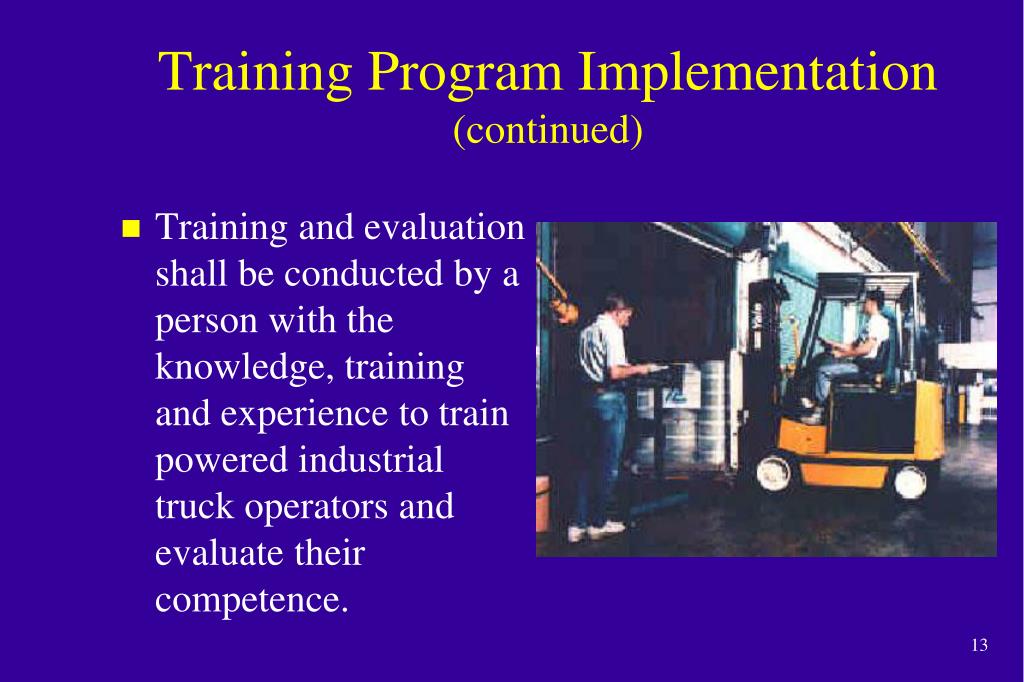 Training Program Implementation
(continued)

Training and evaluation shall be conducted by a person with the knowledge, training and experience to train powered industrial truck operators and evaluate their competence.

13